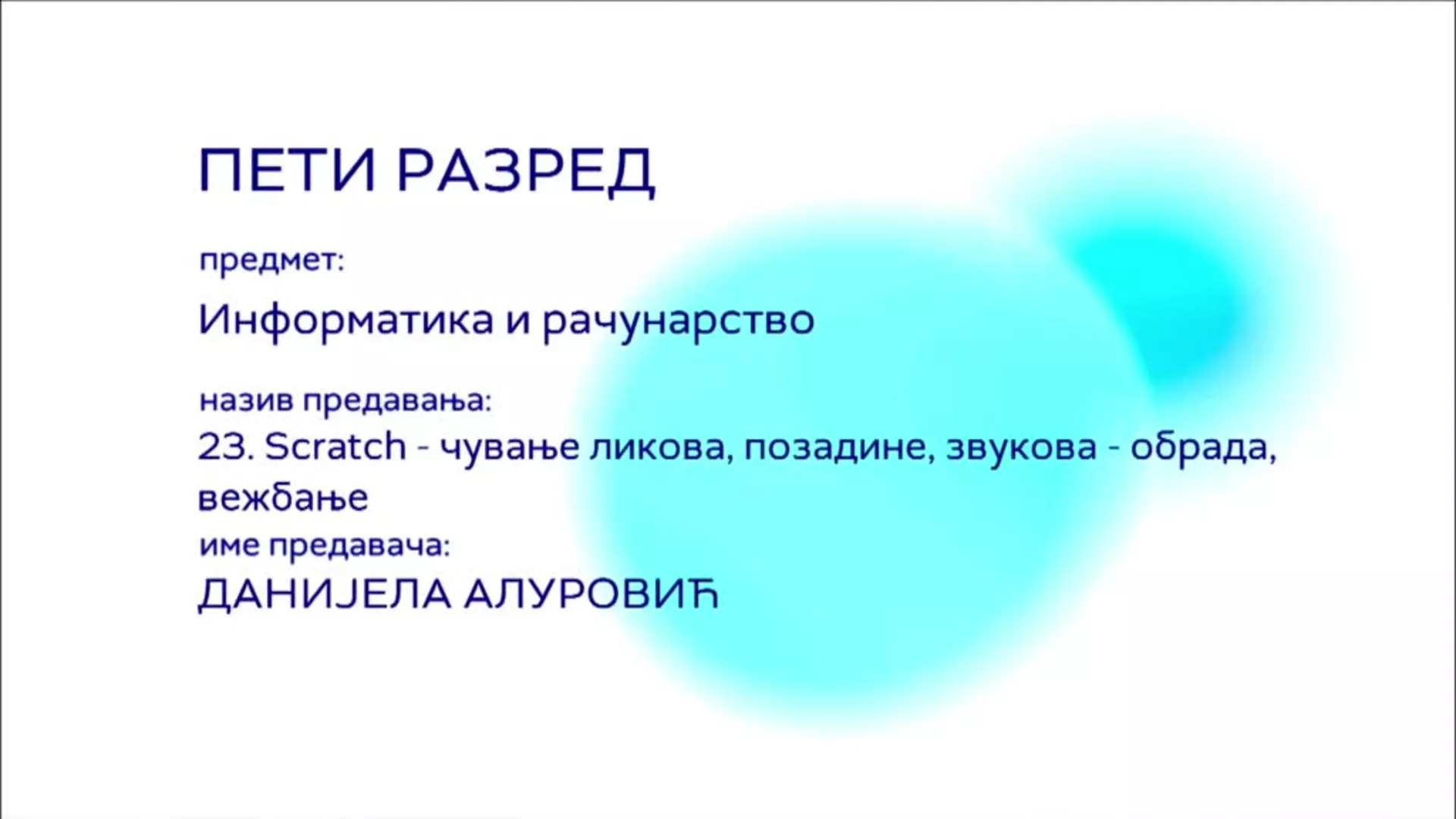 ПЕТИ РАЗРЕД

предмет:

Информатика и рачунарство

назив предавања:

23. Scratch - чување ликова, позадине, звукова - обрада, вежбање

име предавача:

ДАНИЈЕЛА АЛУРОВИЋ